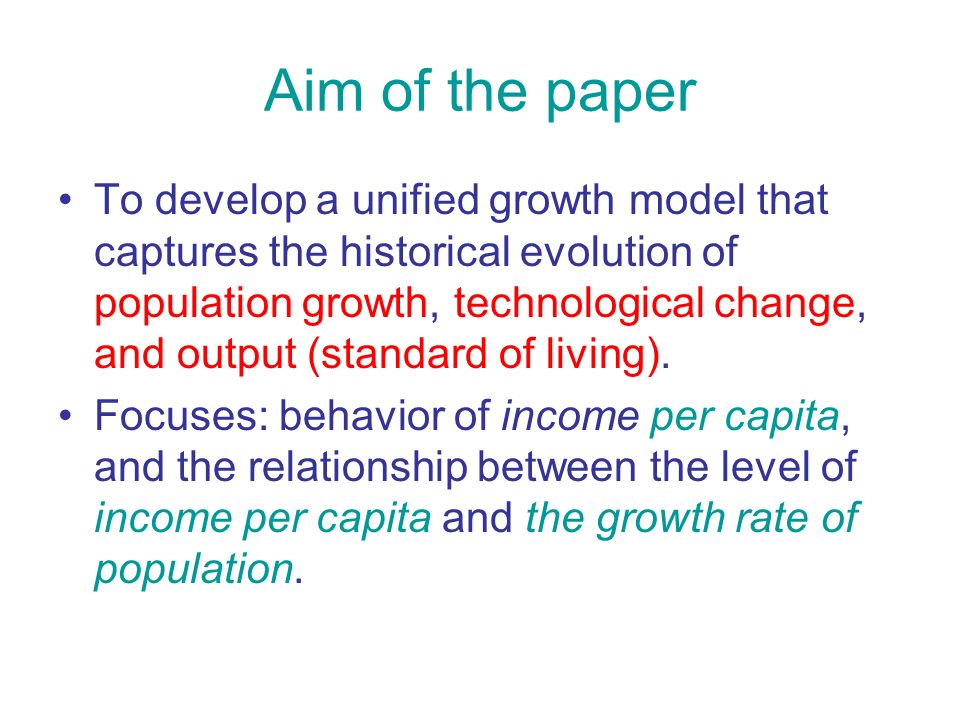 Aim of the paper

• To develop a unified growth model that captures the historical evolution of population growth, technological change, and output (standard of living).

• Focuses: behavior of income per capita, and the relationship between the level of income per capita and the growth rate of population.